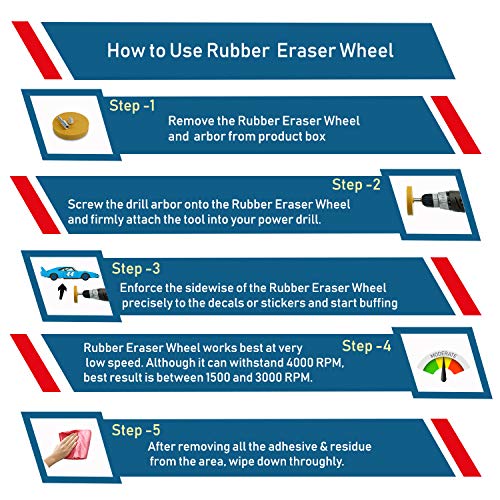 How to Use Rubber Eraser Wheel

Step -1
Remove the Rubber Eraser Wheel and arbor from product box

Step -2
Screw the drill arbor onto the Rubber Eraser Wheel and firmly attach the tool into your power drill.

Step -3
Enforce the sidewise of the Rubber Eraser Wheel precisely to the decals or stickers and start buffing

Step -4
Rubber Eraser Wheel works best at very low speed. Although it can withstand 4000 RPM, best result is between 1500 and 3000 RPM.

MODERATE

Step -5
After removing all the adhesive & residue from the area, wipe down throughly.